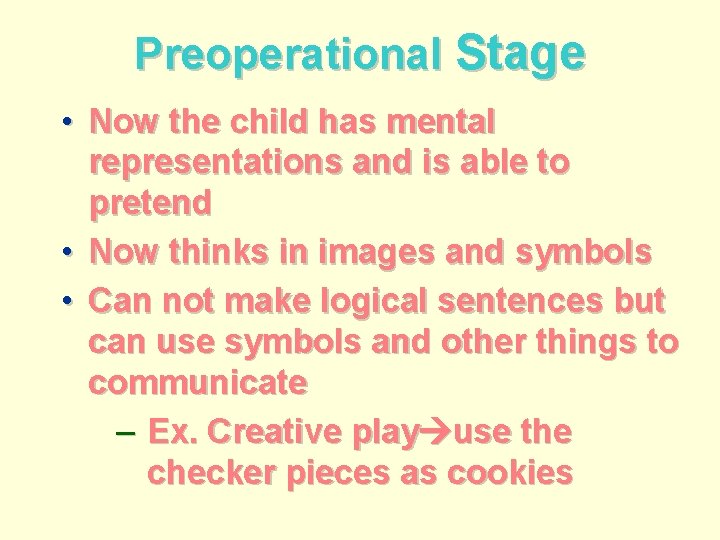 Preoperational Stage

• Now the child has mental representations and is able to pretend
• Now thinks in images and symbols
• Can not make logical sentences but can use symbols and other things to communicate
– Ex. Creative play→use the checker pieces as cookies